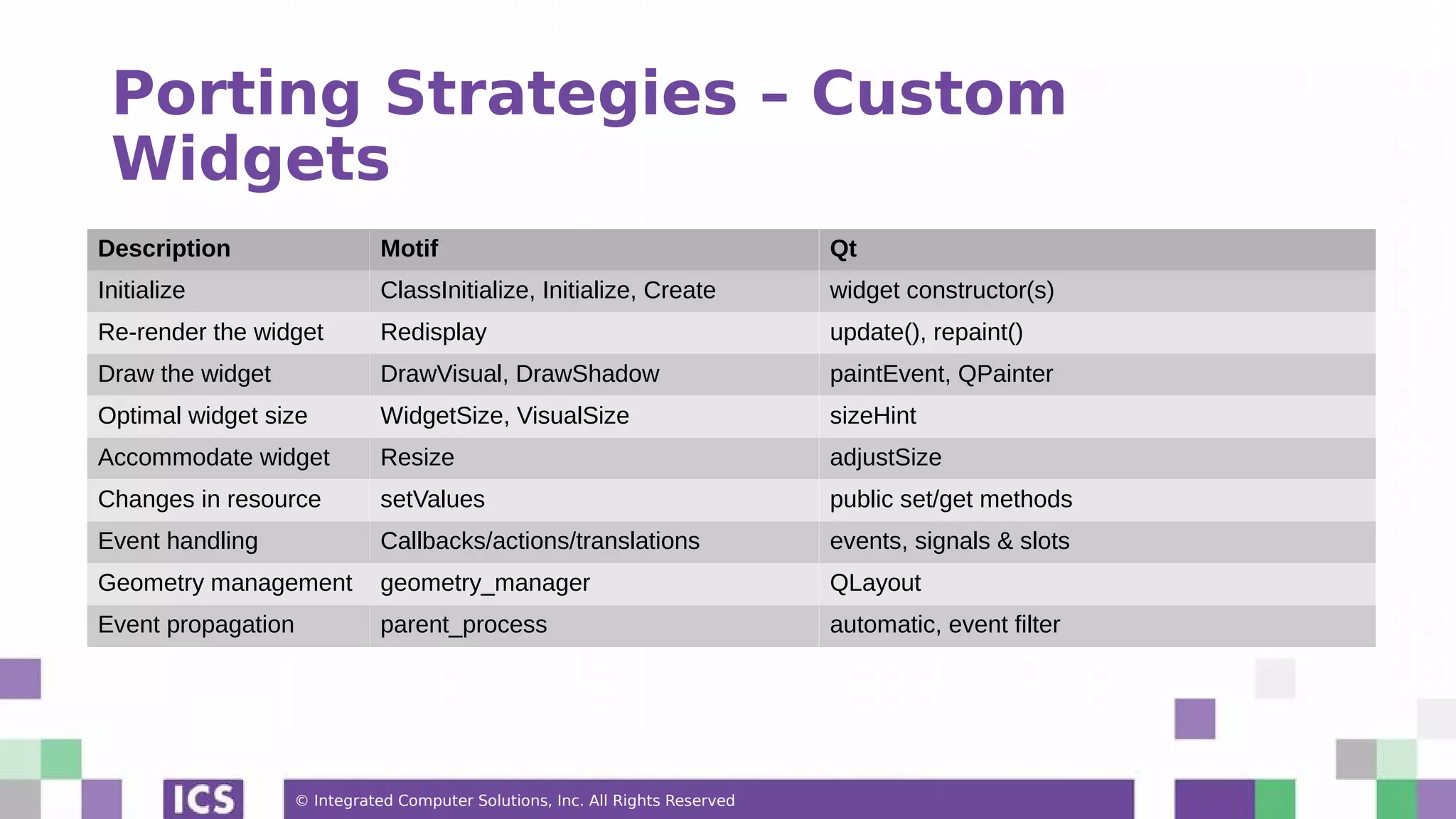 Porting Strategies – Custom Widgets

| Description | Motif | Qt |
|---|---|---|
| Initialize | ClassInitialize, Initialize, Create | widget constructor(s) |
| Re-render the widget | Redisplay | update(), repaint() |
| Draw the widget | DrawVisual, DrawShadow | paintEvent, QPainter |
| Optimal widget size | WidgetSize, VisualSize | sizeHint |
| Accommodate widget | Resize | adjustSize |
| Changes in resource | setValues | public set/get methods |
| Event handling | Callbacks/actions/translations | events, signals & slots |
| Geometry management | geometry_manager | QLayout |
| Event propagation | parent_process | automatic, event filter |

ICS

© Integrated Computer Solutions, Inc. All Rights Reserved